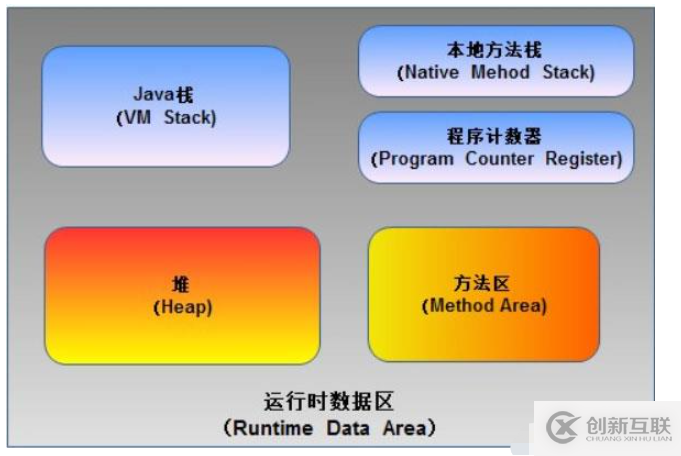 Java栈
(VM Stack)

本地方法栈
(Native Mehod Stack)

程序计数器
(Program Counter Register)

堆
(Heap)

方法区
(Method Area)

运行时数据区
(Runtime Data Area)

创新互联
CHUANG XIN HU LIAN